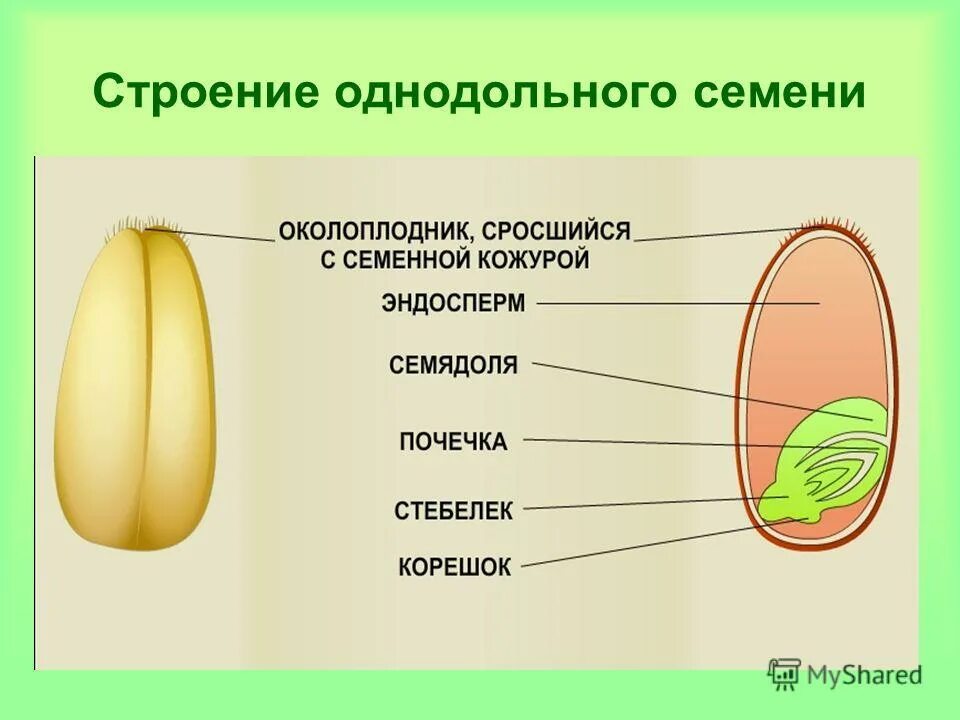 Строение однодольного семени

ОКОЛОПЛОДНИК, СРОСШИЙСЯ С СЕМЕННОЙ КОЖУРОЙ

ЭНДОСПЕРМ

СЕМЯДОЛЯ

ПОЧЕЧКА

СТЕБЕЛЕК

КОРЕШОК

MyShared